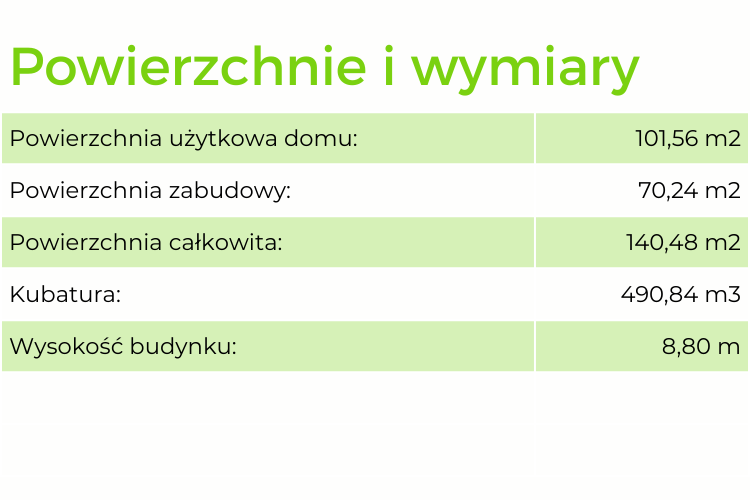 Powierzchnie i wymiary

| | |
|---|---|
| Powierzchnia użytkowa domu: | 101,56 m2 |
| Powierzchnia zabudowy: | 70,24 m2 |
| Powierzchnia całkowita: | 140,48 m2 |
| Kubatura: | 490,84 m3 |
| Wysokość budynku: | 8,80 m |